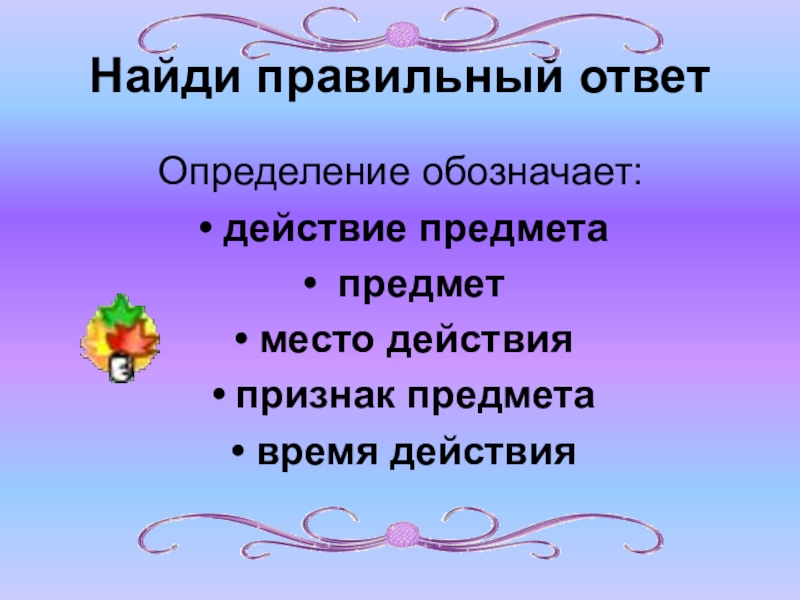 Найди правильный ответ

Определение обозначает:

• действие предмета

• предмет

• место действия

• признак предмета

• время действия